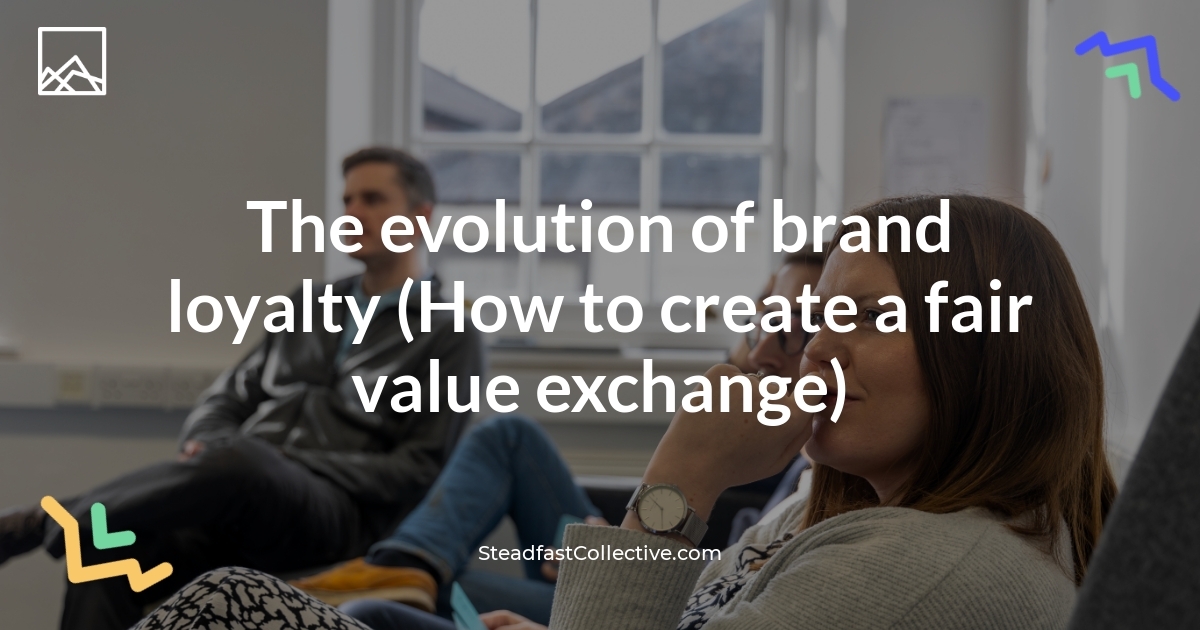 The evolution of brand loyalty (How to create a fair value exchange)

SteadfastCollective.com